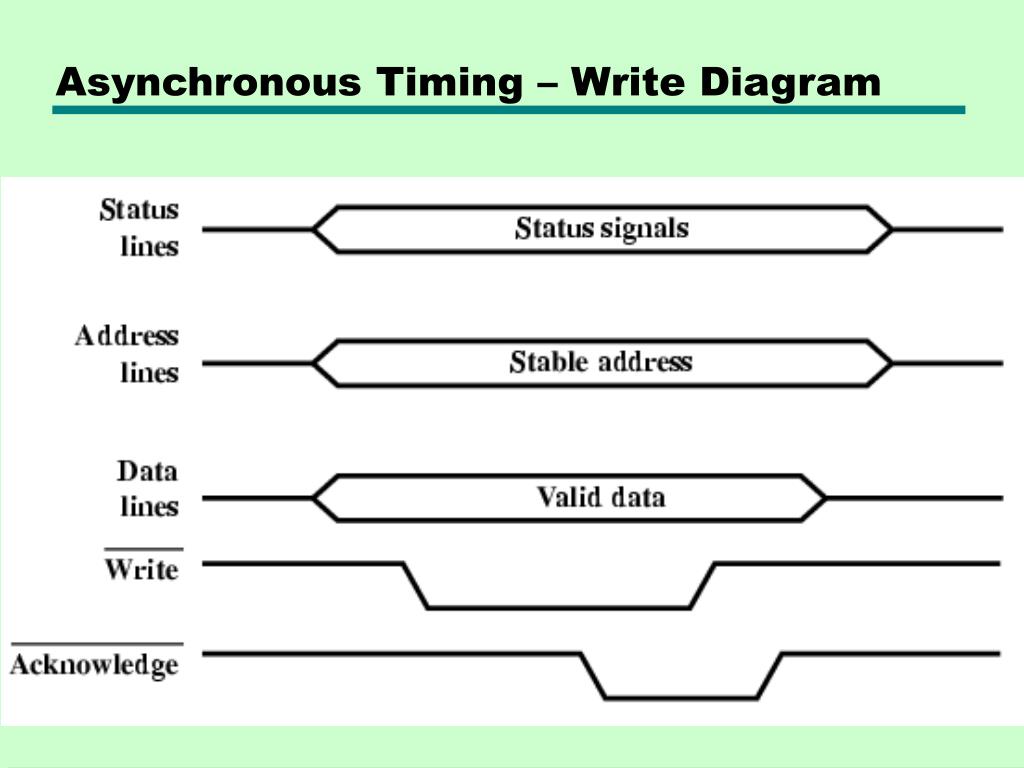 Asynchronous Timing – Write Diagram

Status lines

Status signals

Address lines

Stable address

Data lines

Valid data

$\overline{\text{Write}}$

$\overline{\text{Acknowledge}}$